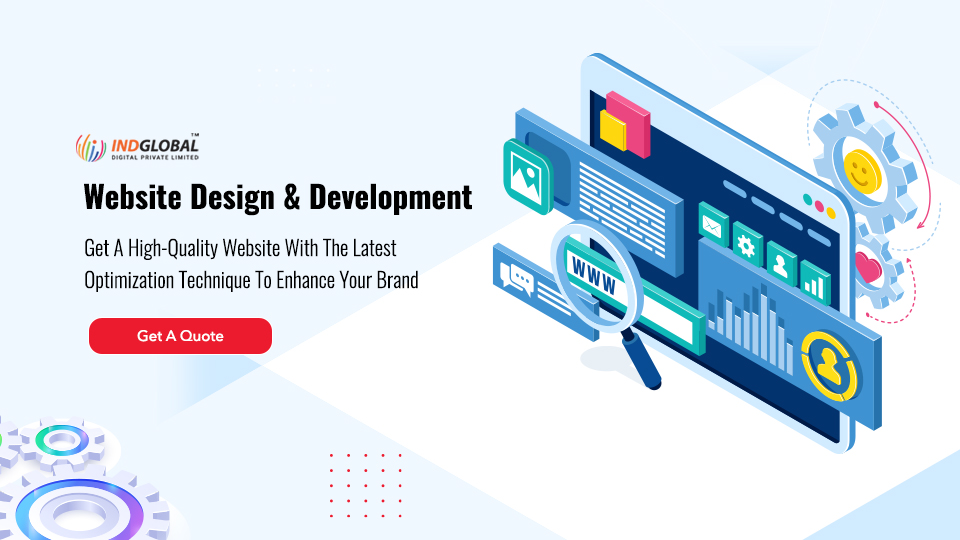 INDGLOBAL™
DIGITAL PRIVATE LIMITED

Website Design & Development

Get A High-Quality Website With The Latest Optimization Technique To Enhance Your Brand

Get A Quote

WWW